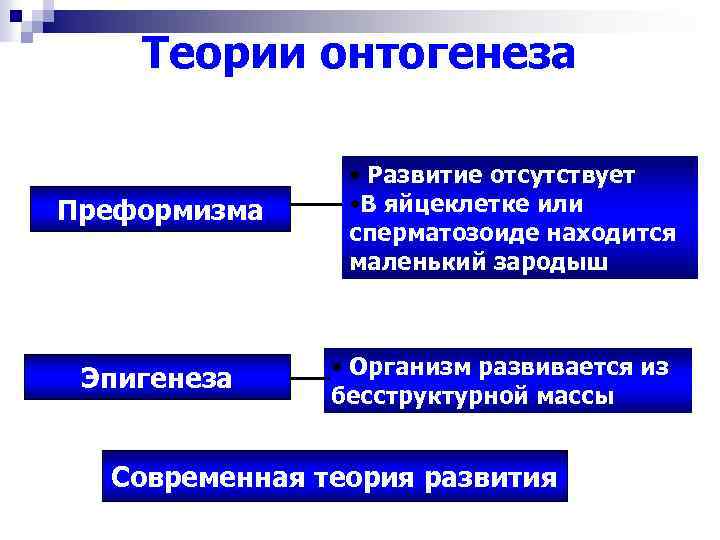 Теории онтогенеза

Преформизма

• Развитие отсутствует
•В яйцеклетке или сперматозоиде находится маленький зародыш

Эпигенеза

• Организм развивается из бесструктурной массы

Современная теория развития